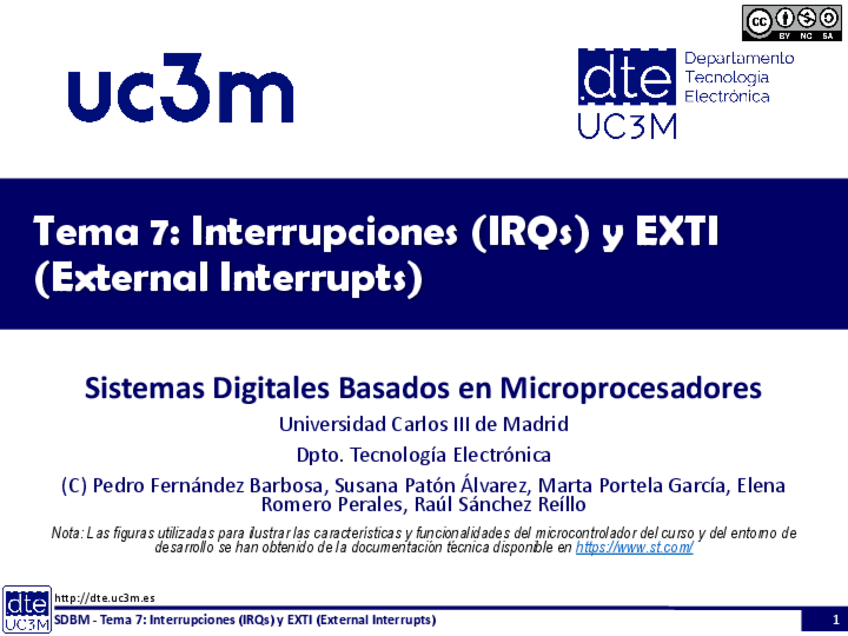 cc BY NC SA

uc3m

dte UC3M Departamento Tecnología Electrónica

Tema 7: Interrupciones (IRQs) y EXTI (External Interrupts)

Sistemas Digitales Basados en Microprocesadores

Universidad Carlos III de Madrid

Dpto. Tecnología Electrónica

(C) Pedro Fernández Barbosa, Susana Patón Álvarez, Marta Portela García, Elena Romero Perales, Raúl Sánchez Reíllo

Nota: Las figuras utilizadas para ilustrar las características y funcionalidades del microcontrolador del curso y del entorno de desarrollo se han obtenido de la documentación técnica disponible en https://www.st.com/

dte UC3M

http://dte.uc3m.es

SDBM - Tema 7: Interrupciones (IRQs) y EXTI (External Interrupts)

1